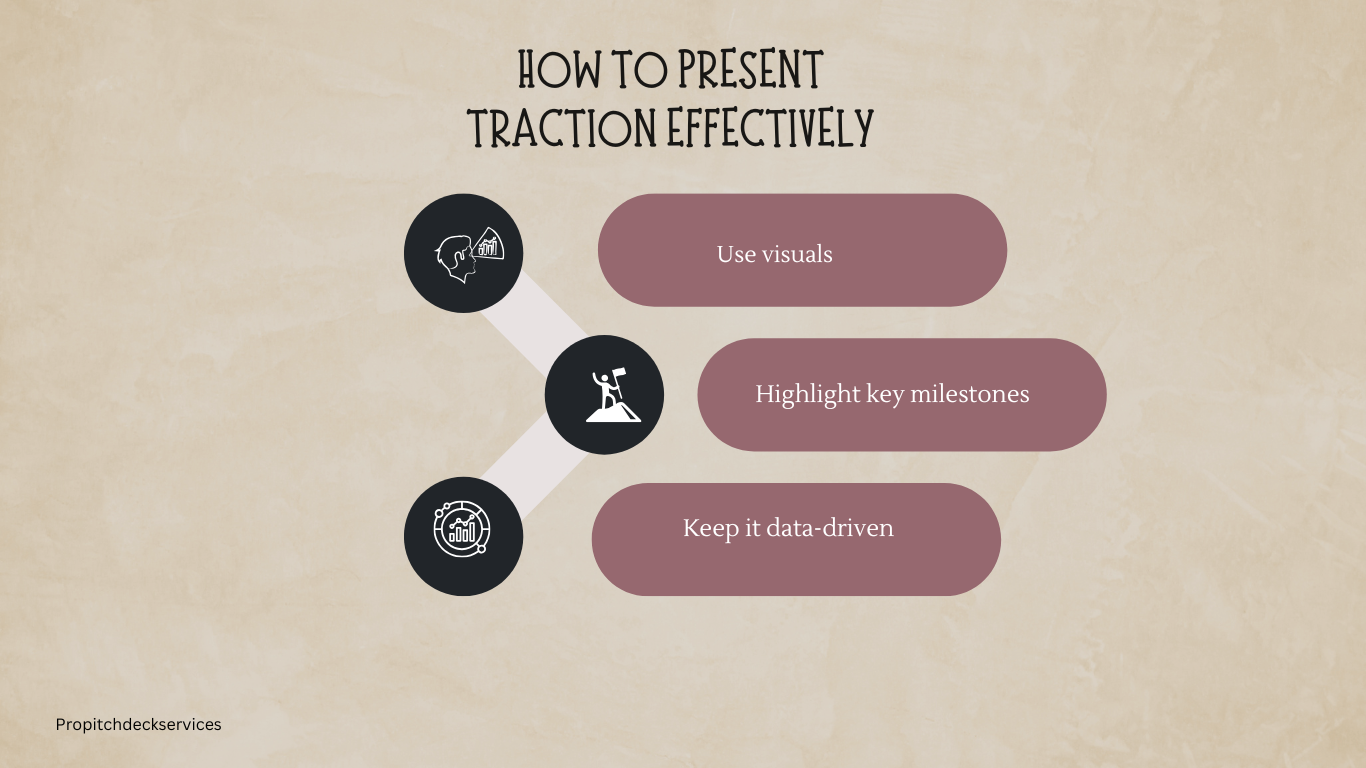 HOW TO PRESENT TRACTION EFFECTIVELY

Use visuals

Highlight key milestones

Keep it data-driven

Propitchdeckservices